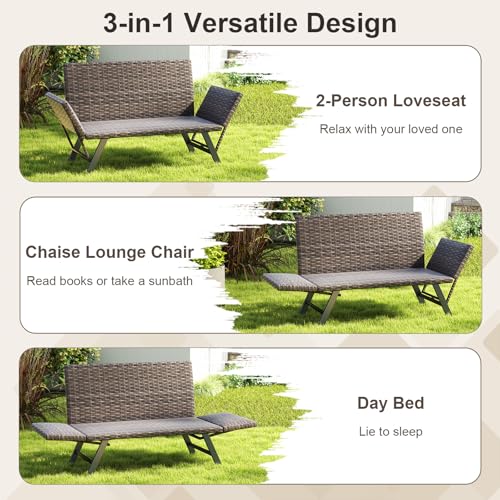 3-in-1 Versatile Design

2-Person Loveseat

Relax with your loved one

Chaise Lounge Chair

Read books or take a sunbath

Day Bed

Lie to sleep